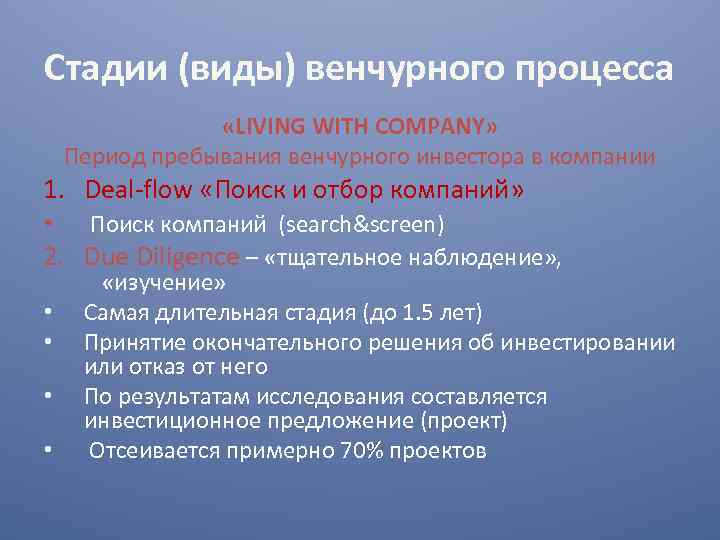 Стадии (виды) венчурного процесса

«LIVING WITH COMPANY»
Период пребывания венчурного инвестора в компании

1. Deal-flow «Поиск и отбор компаний»
• Поиск компаний (search&screen)
2. Due Diligence – «тщательное наблюдение», «изучение»
• Самая длительная стадия (до 1.5 лет)
• Принятие окончательного решения об инвестировании или отказ от него
• По результатам исследования составляется инвестиционное предложение (проект)
• Отсеивается примерно 70% проектов